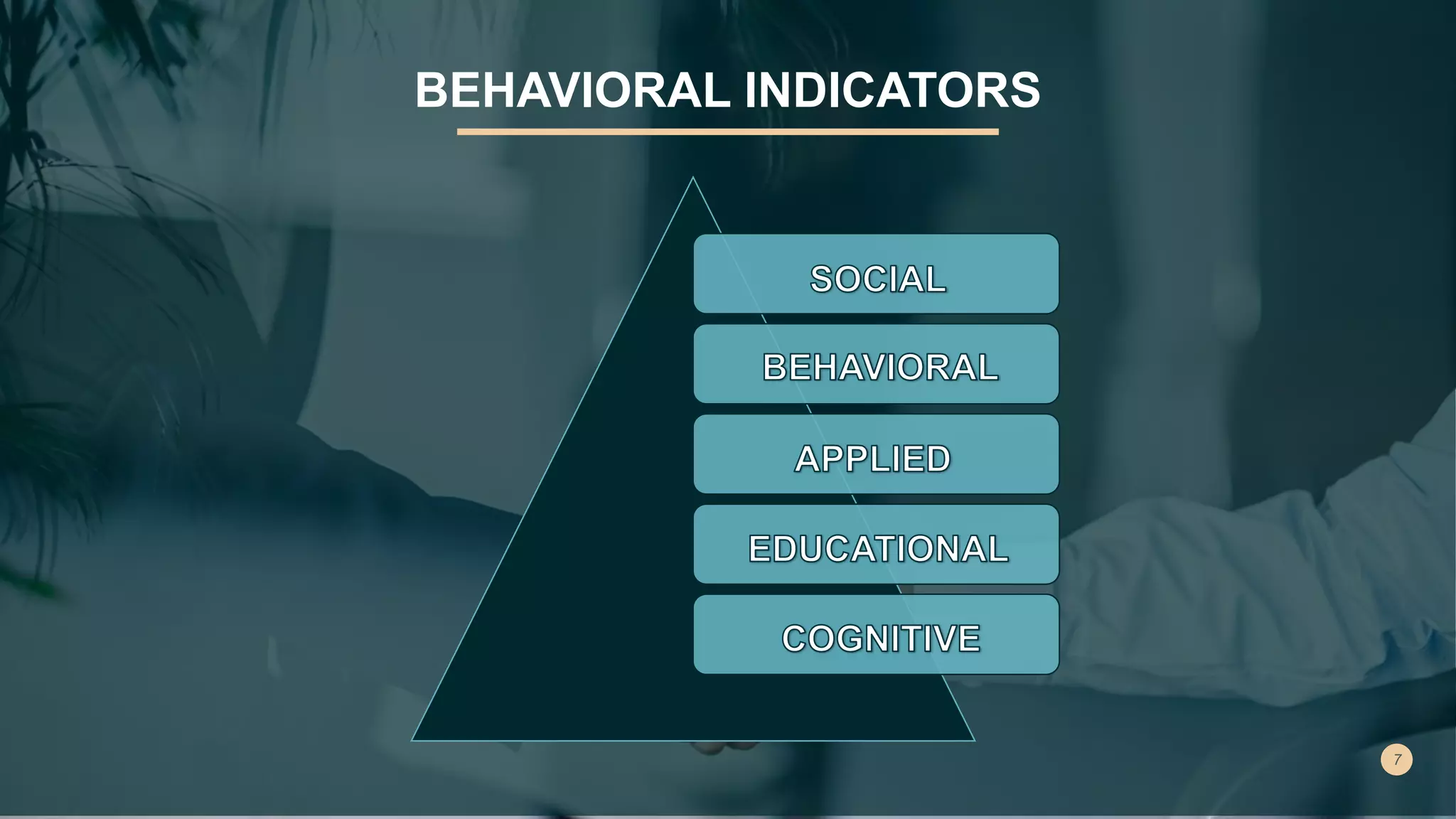 BEHAVIORAL INDICATORS

SOCIAL

BEHAVIORAL

APPLIED

EDUCATIONAL

COGNITIVE

7